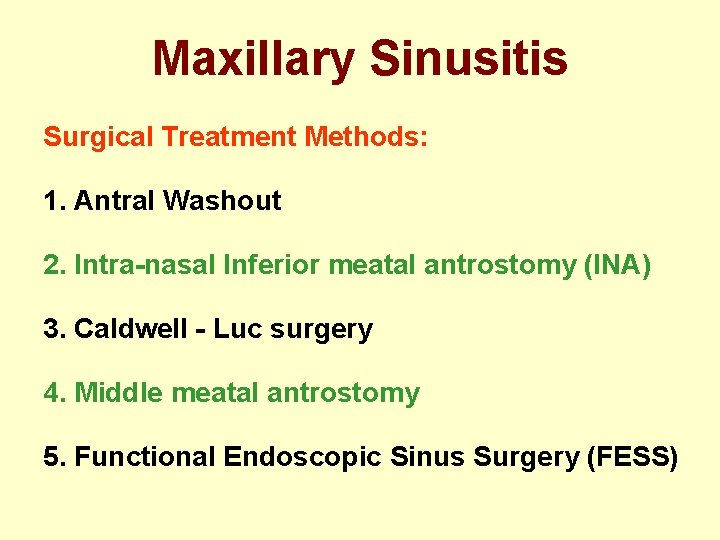 Maxillary Sinusitis

Surgical Treatment Methods:

1. Antral Washout

2. Intra-nasal Inferior meatal antrostomy (INA)

3. Caldwell - Luc surgery

4. Middle meatal antrostomy

5. Functional Endoscopic Sinus Surgery (FESS)